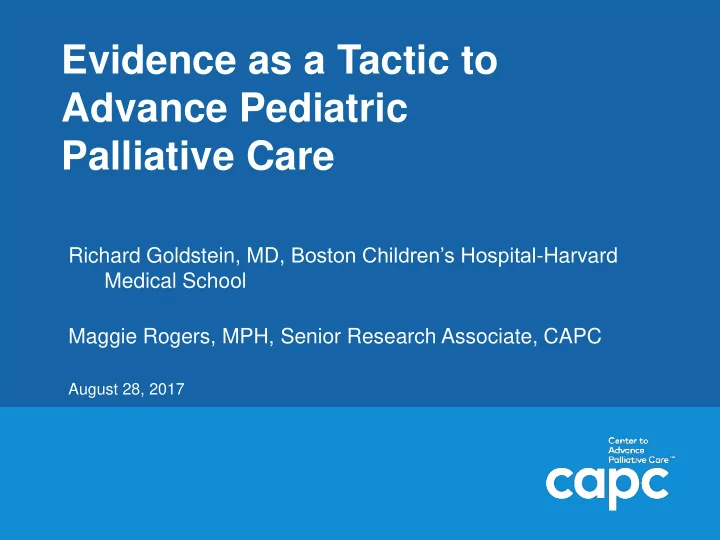 Evidence as a Tactic to Advance Pediatric Palliative Care

Richard Goldstein, MD, Boston Children's Hospital-Harvard Medical School

Maggie Rogers, MPH, Senior Research Associate, CAPC

August 28, 2017

Center to Advance Palliative Care™

capc